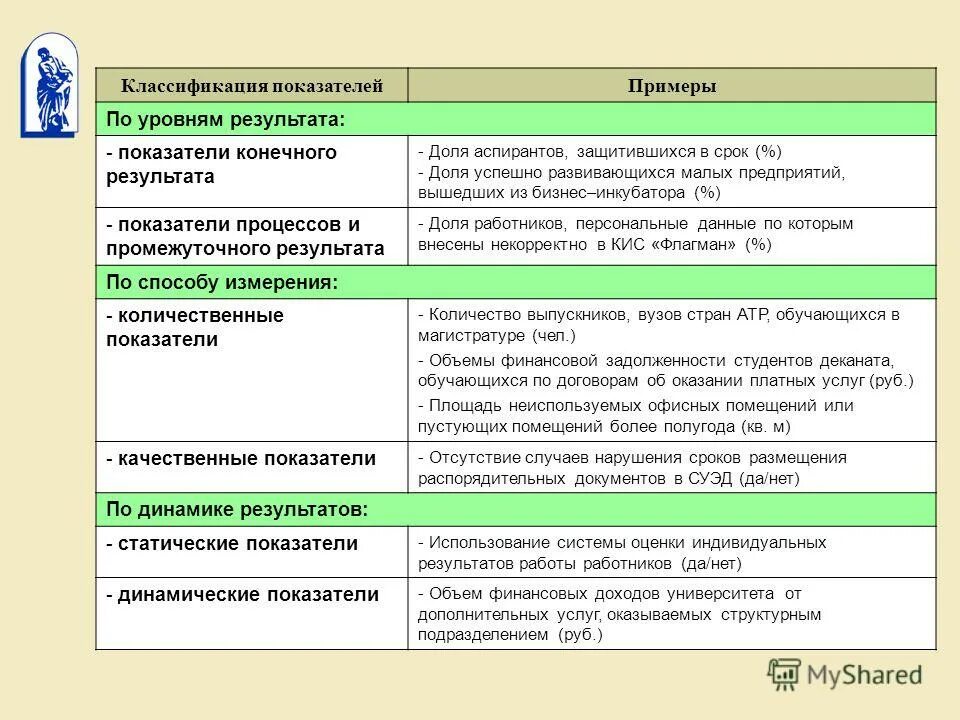 | Классификация показателей | Примеры |
|---|---|
| По уровням результата: | |
| - показатели конечного результата | - Доля аспирантов, защитившихся в срок (%) - Доля успешно развивающихся малых предприятий, вышедших из бизнес–инкубатора (%) |
| - показатели процессов и промежуточного результата | - Доля работников, персональные данные по которым внесены некорректно в КИС «Флагман» (%) |
| По способу измерения: | |
| - количественные показатели | - Количество выпускников, вузов стран АТР, обучающихся в магистратуре (чел.) - Объемы финансовой задолженности студентов деканата, обучающихся по договорам об оказании платных услуг (руб.) - Площадь неиспользуемых офисных помещений или пустующих помещений более полугода (кв. м) |
| - качественные показатели | - Отсутствие случаев нарушения сроков размещения распорядительных документов в СУЭД (да/нет) |
| По динамике результатов: | |
| - статические показатели | - Использование системы оценки индивидуальных результатов работы работников (да/нет) |
| - динамические показатели | - Объем финансовых доходов университета от дополнительных услуг, оказываемых структурным подразделением (руб.) |

MyShared